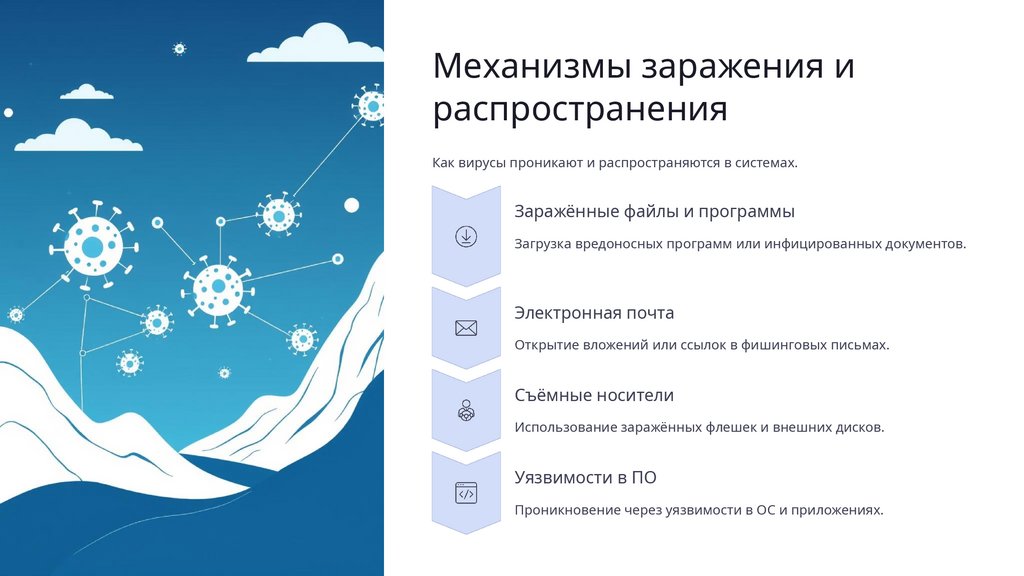 Механизмы заражения и распространения

Как вирусы проникают и распространяются в системах.

Заражённые файлы и программы

Загрузка вредоносных программ или инфицированных документов.

Электронная почта

Открытие вложений или ссылок в фишинговых письмах.

Съёмные носители

Использование заражённых флешек и внешних дисков.

Уязвимости в ПО

Проникновение через уязвимости в ОС и приложениях.